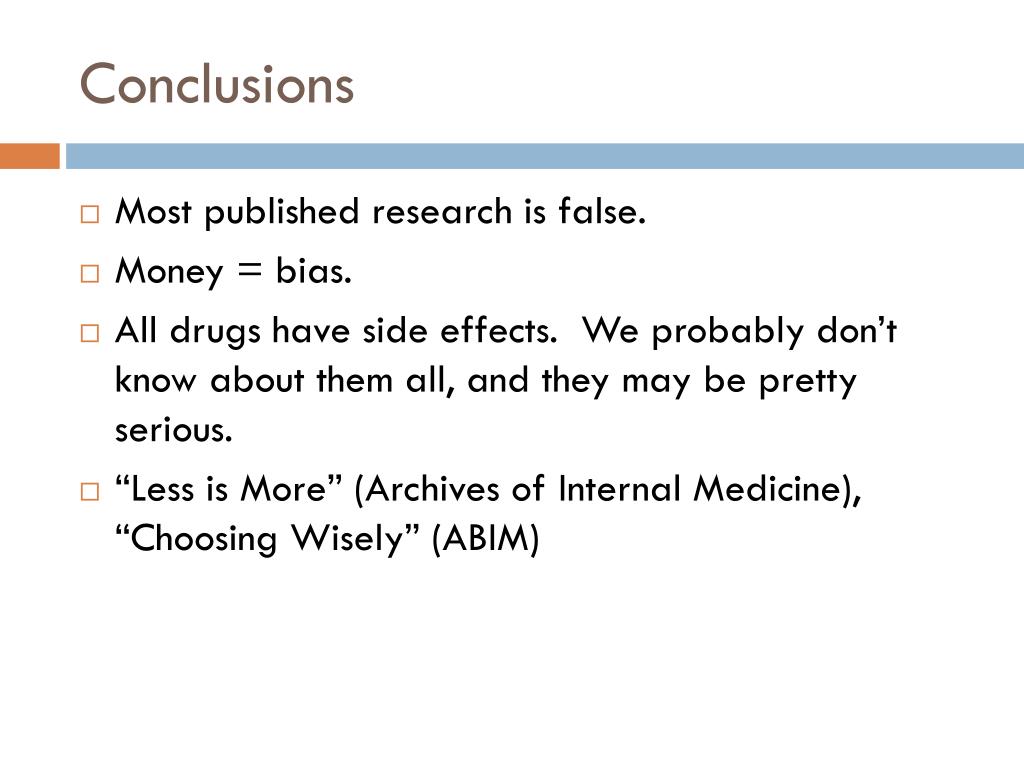 Conclusions

□ Most published research is false.

□ Money = bias.

□ All drugs have side effects. We probably don’t know about them all, and they may be pretty serious.

□ “Less is More” (Archives of Internal Medicine), “Choosing Wisely” (ABIM)